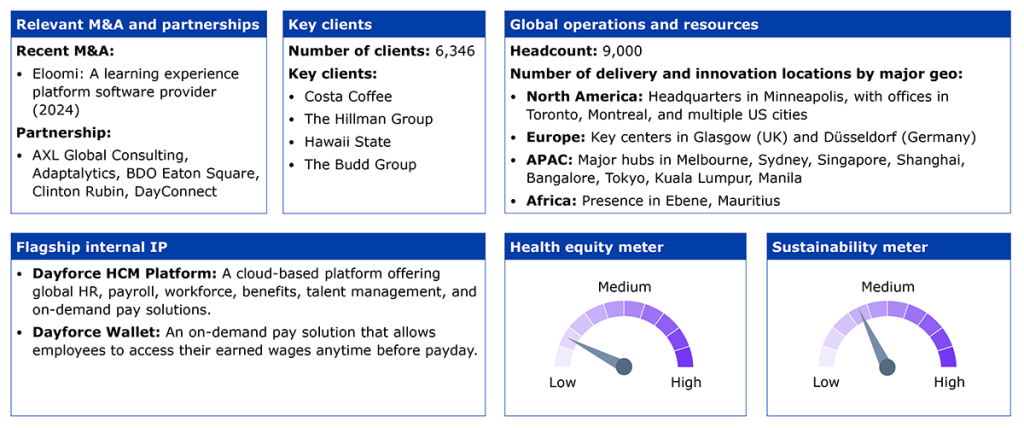 Relevant M&A and partnerships

Recent M&A:

• Eloomi: A learning experience platform software provider (2024)

Partnership:

• AXL Global Consulting, Adaptalytics, BDO Eaton Square, Clinton Rubin, DayConnect

Key clients

Number of clients: 6,346

Key clients:

• Costa Coffee
• The Hillman Group
• Hawaii State
• The Budd Group

Global operations and resources

Headcount: 9,000

Number of delivery and innovation locations by major geo:

• North America: Headquarters in Minneapolis, with offices in Toronto, Montreal, and multiple US cities
• Europe: Key centers in Glasgow (UK) and Düsseldorf (Germany)
• APAC: Major hubs in Melbourne, Sydney, Singapore, Shanghai, Bangalore, Tokyo, Kuala Lumpur, Manila
• Africa: Presence in Ebene, Mauritius

Flagship internal IP

• Dayforce HCM Platform: A cloud-based platform offering global HR, payroll, workforce, benefits, talent management, and on-demand pay solutions.
• Dayforce Wallet: An on-demand pay solution that allows employees to access their earned wages anytime before payday.

Health equity meter

Medium

Low

High

Sustainability meter

Medium

Low

High